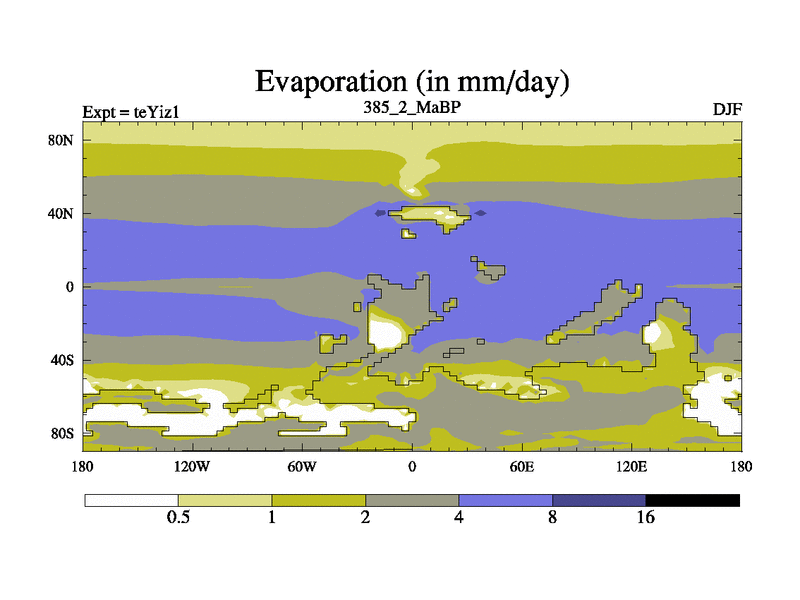 Evaporation (in mm/day)

Expt = teYiz1

385_2_MaBP

DJF

80N
40N
0
40S
80S

180 120W 60W 0 60E 120E 180

0.5 1 2 4 8 16